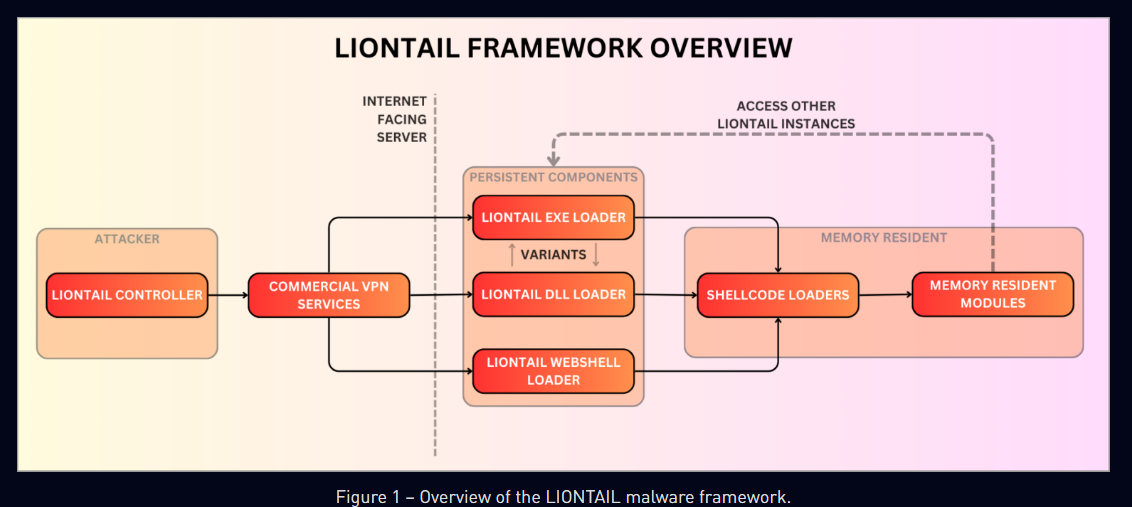 LIONTAIL FRAMEWORK OVERVIEW

INTERNET FACING SERVER

ACCESS OTHER LIONTAIL INSTANCES

ATTACKER

LIONTAIL CONTROLLER

COMMERCIAL VPN SERVICES

PERSISTENT COMPONENTS

LIONTAIL EXE LOADER

VARIANTS

LIONTAIL DLL LOADER

LIONTAIL WEBSHELL LOADER

MEMORY RESIDENT

SHELLCODE LOADERS

MEMORY RESIDENT MODULES

Figure 1 – Overview of the LIONTAIL malware framework.